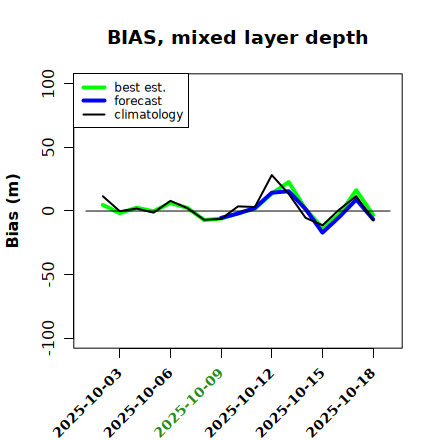 BIAS, mixed layer depth

best est.
forecast
climatology

Bias (m)

100
50
0
-50
-100

2025-10-03
2025-10-06
2025-10-09
2025-10-12
2025-10-15
2025-10-18